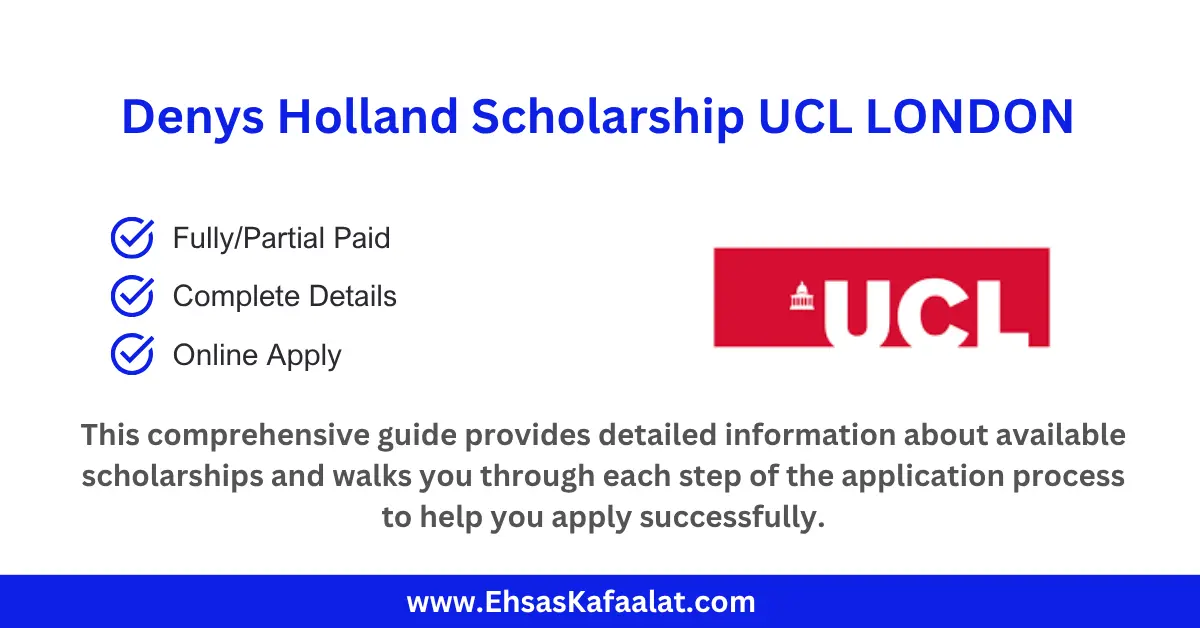 Denys Holland Scholarship UCL LONDON

Fully/Partial Paid

Complete Details

Online Apply

UCL

This comprehensive guide provides detailed information about available scholarships and walks you through each step of the application process to help you apply successfully.

www.EhsasKafaalat.com